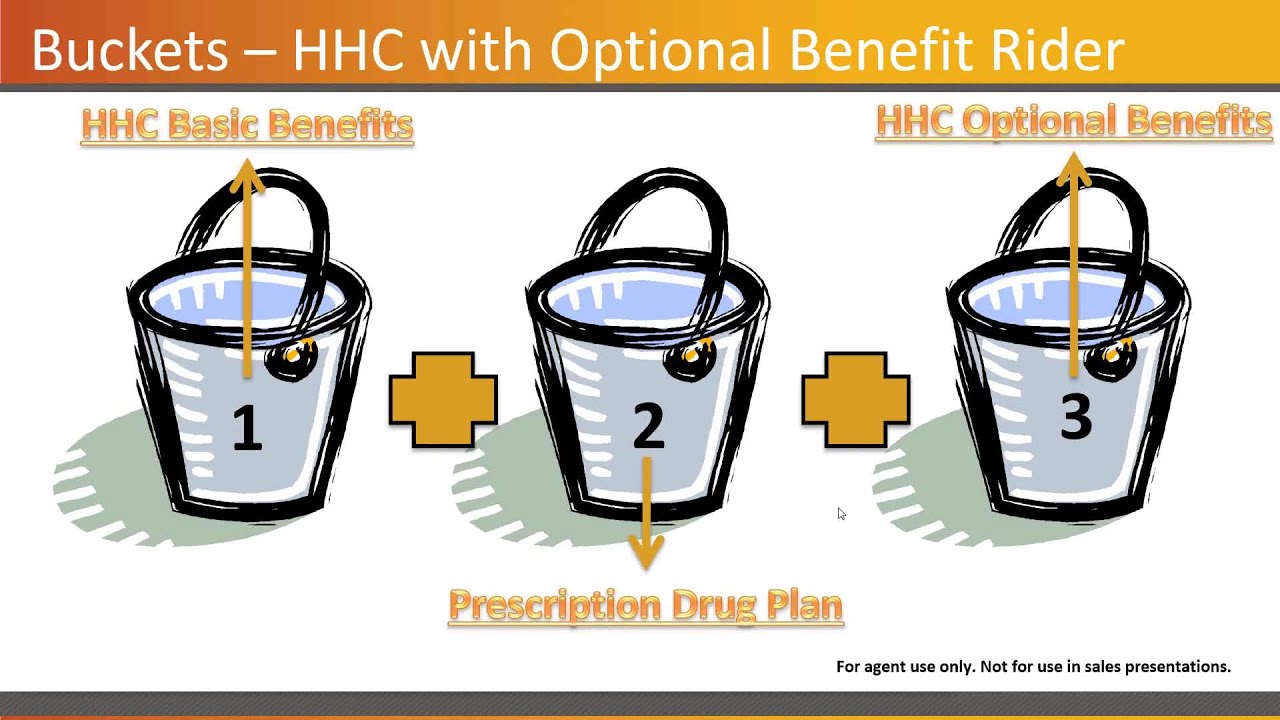 Buckets – HHC with Optional Benefit Rider

HHC Basic Benefits

HHC Optional Benefits

1

2

3

Prescription Drug Plan

For agent use only. Not for use in sales presentations.